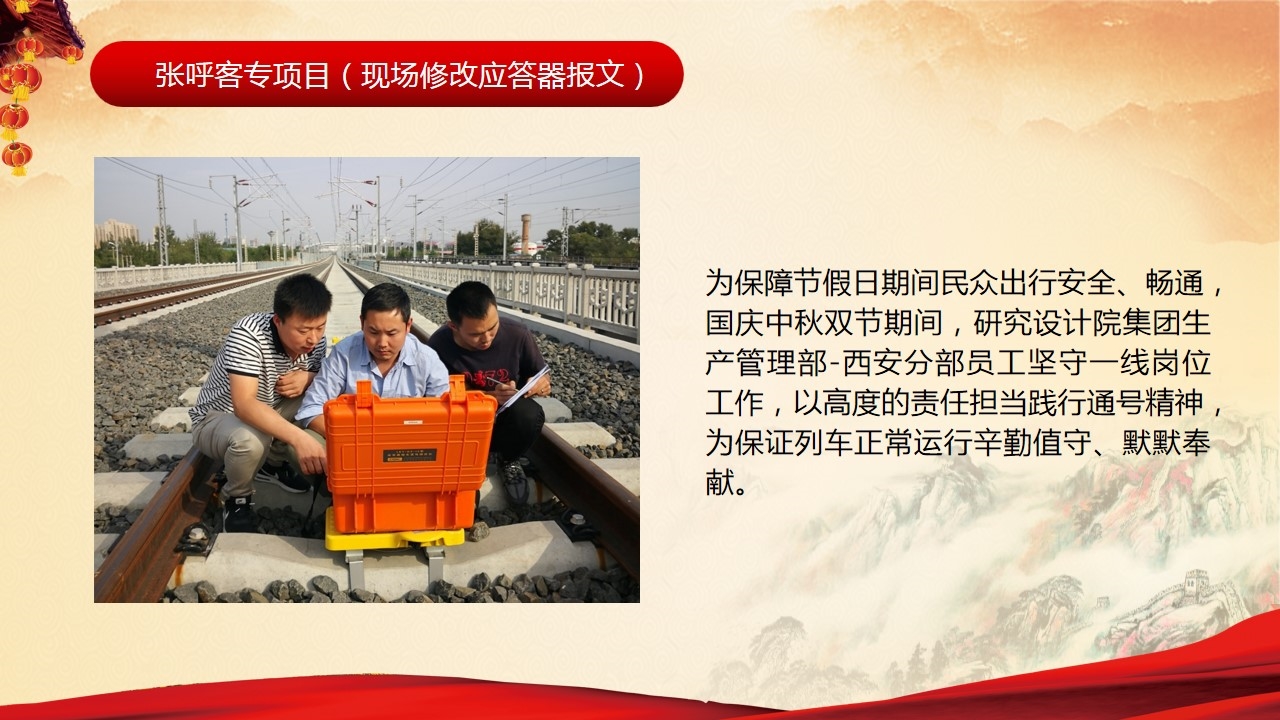 张呼客专项目（现场修改应答器报文）

为保障节假日期间民众出行安全、畅通，国庆中秋双节期间，研究设计院集团生产管理部-西安分部员工坚守一线岗位工作，以高度的责任担当践行通号精神，为保证列车正常运行辛勤值守、默默奉献。